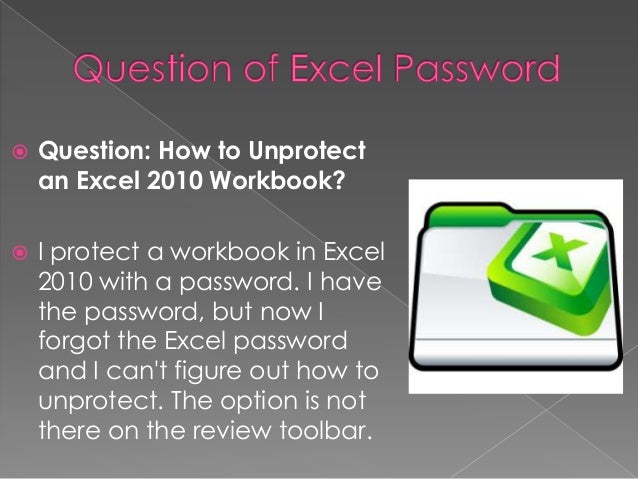 Question of Excel Password

Question: How to Unprotect an Excel 2010 Workbook?

I protect a workbook in Excel 2010 with a password. I have the password, but now I forgot the Excel password and I can't figure out how to unprotect. The option is not there on the review toolbar.

X